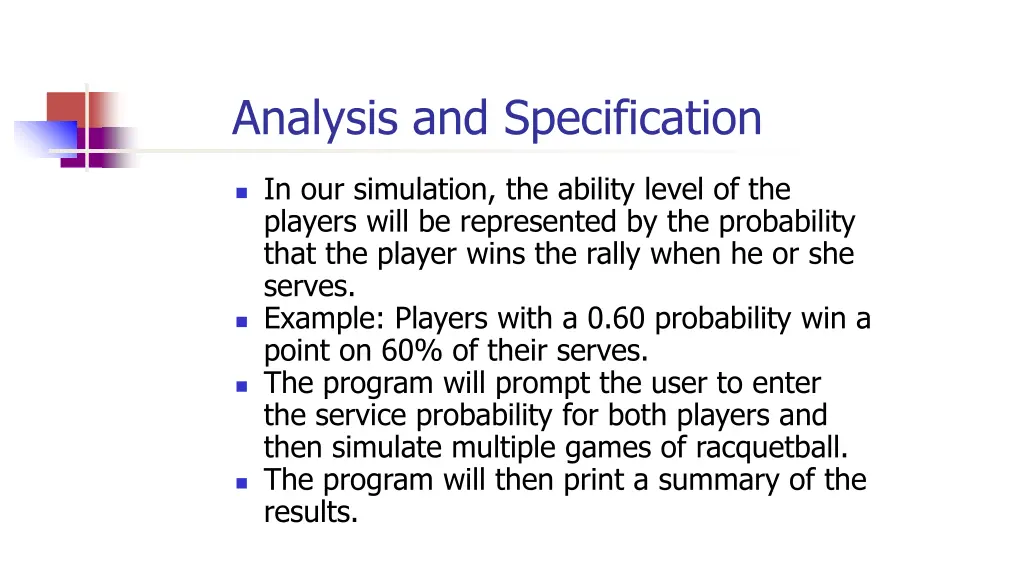 Analysis and Specification

- In our simulation, the ability level of the players will be represented by the probability that the player wins the rally when he or she serves.
- Example: Players with a 0.60 probability win a point on 60% of their serves.
- The program will prompt the user to enter the service probability for both players and then simulate multiple games of racquetball.
- The program will then print a summary of the results.